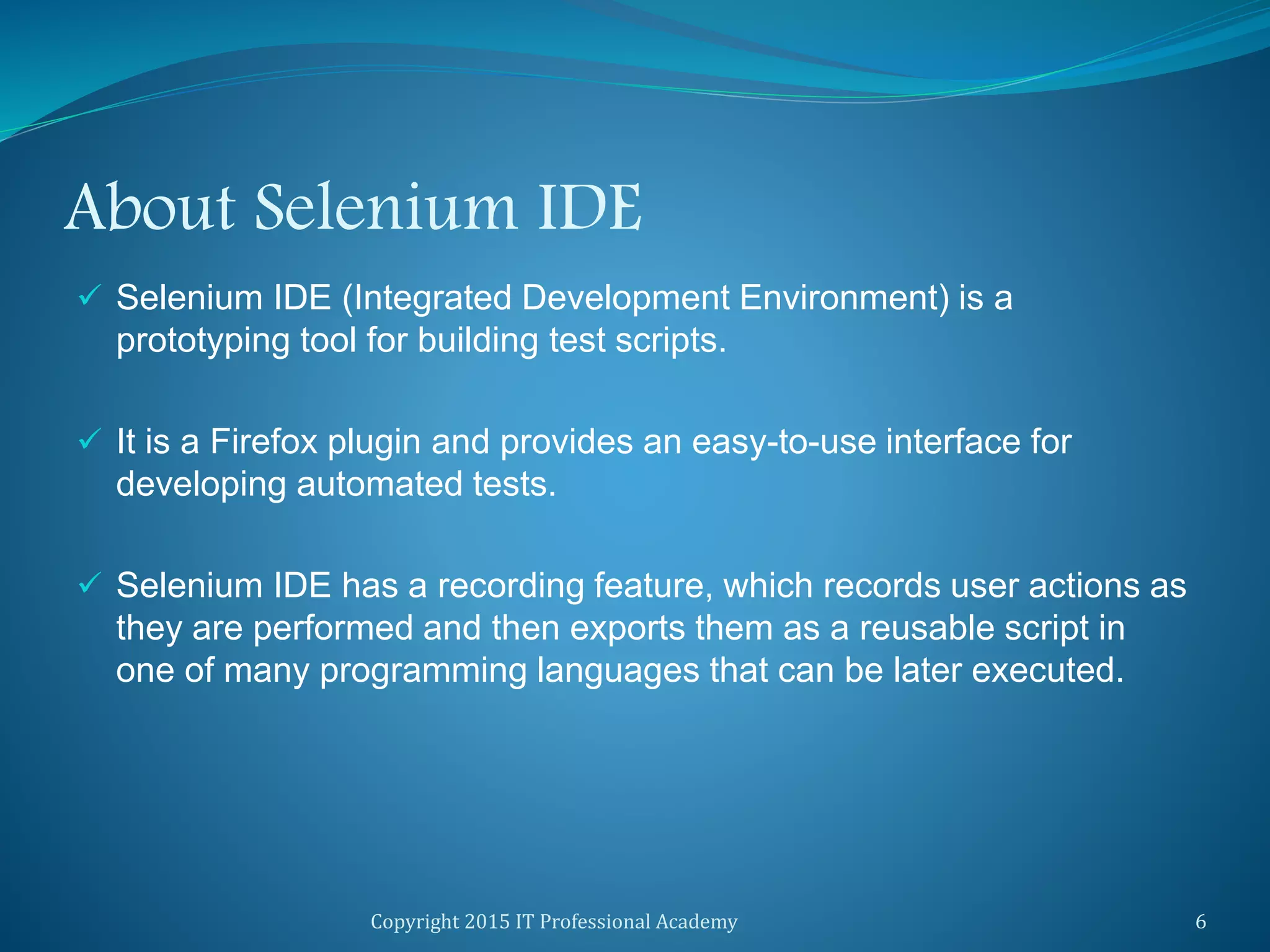 About Selenium IDE

✓ Selenium IDE (Integrated Development Environment) is a prototyping tool for building test scripts.

✓ It is a Firefox plugin and provides an easy-to-use interface for developing automated tests.

✓ Selenium IDE has a recording feature, which records user actions as they are performed and then exports them as a reusable script in one of many programming languages that can be later executed.

Copyright 2015 IT Professional Academy

6